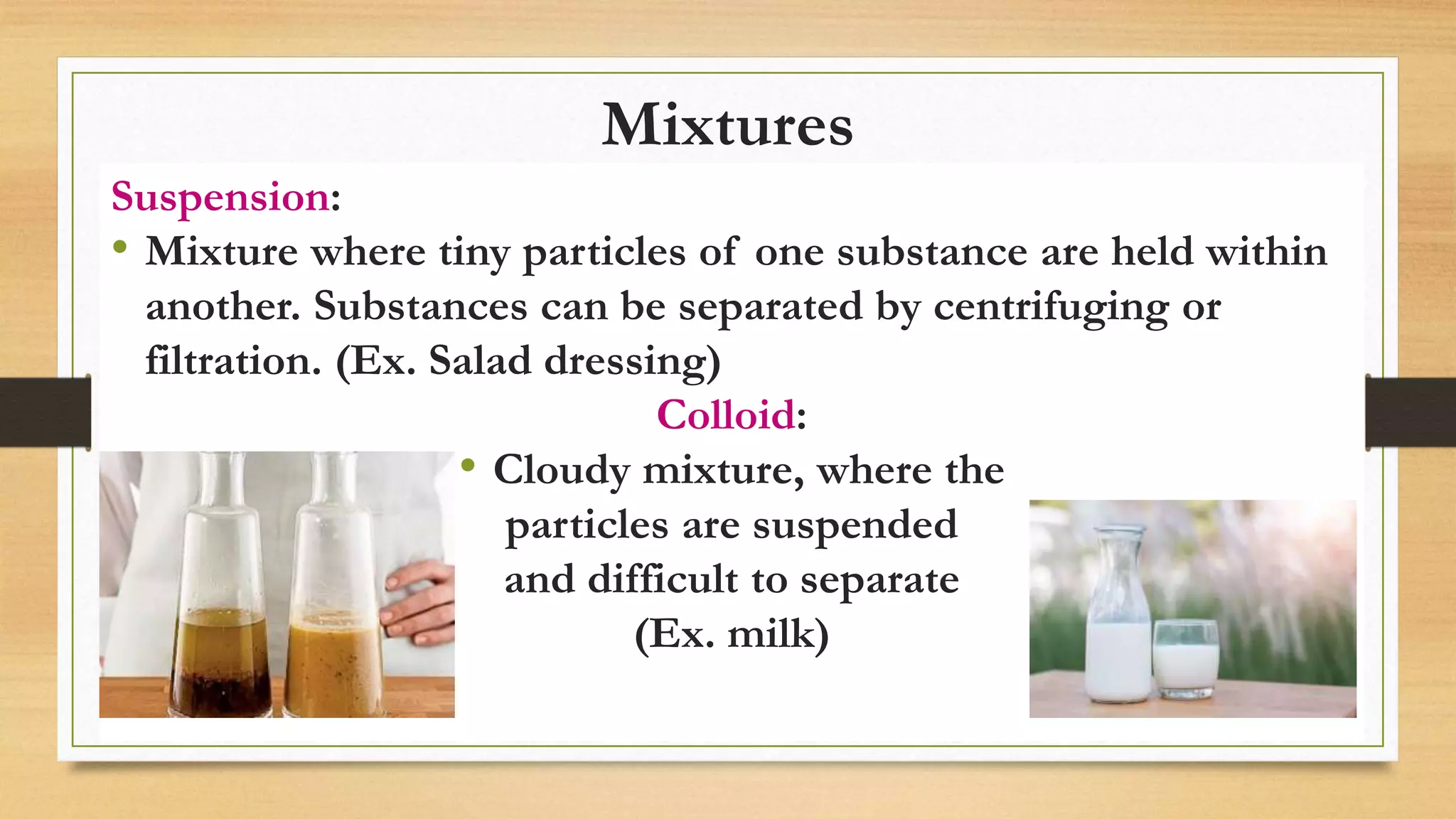 Mixtures

Suspension:

• Mixture where tiny particles of one substance are held within another. Substances can be separated by centrifuging or filtration. (Ex. Salad dressing)

Colloid:

• Cloudy mixture, where the particles are suspended and difficult to separate (Ex. milk)